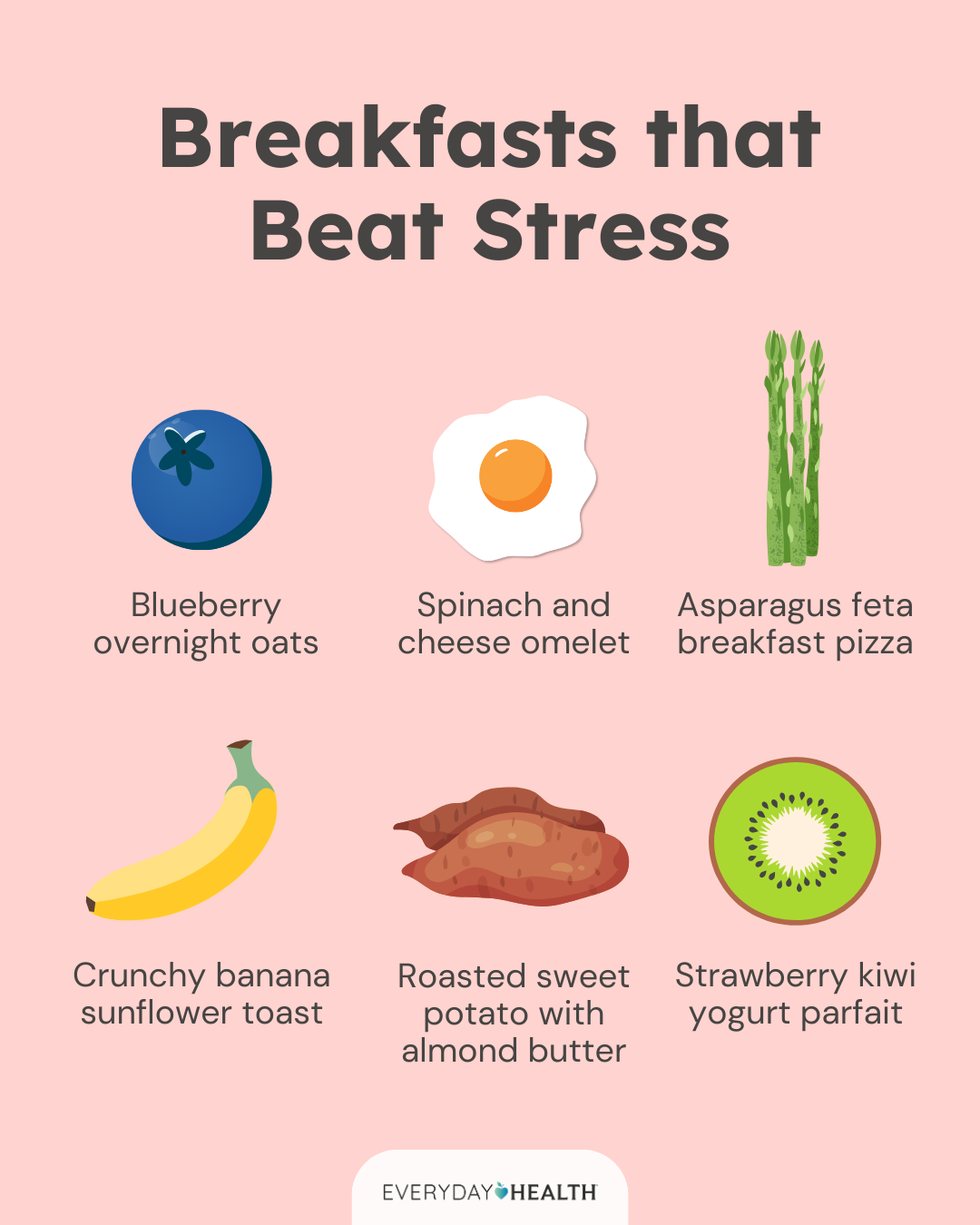 Breakfasts that Beat Stress

Blueberry overnight oats

Spinach and cheese omelet

Asparagus feta breakfast pizza

Crunchy banana sunflower toast

Roasted sweet potato with almond butter

Strawberry kiwi yogurt parfait

EVERYDAY HEALTH